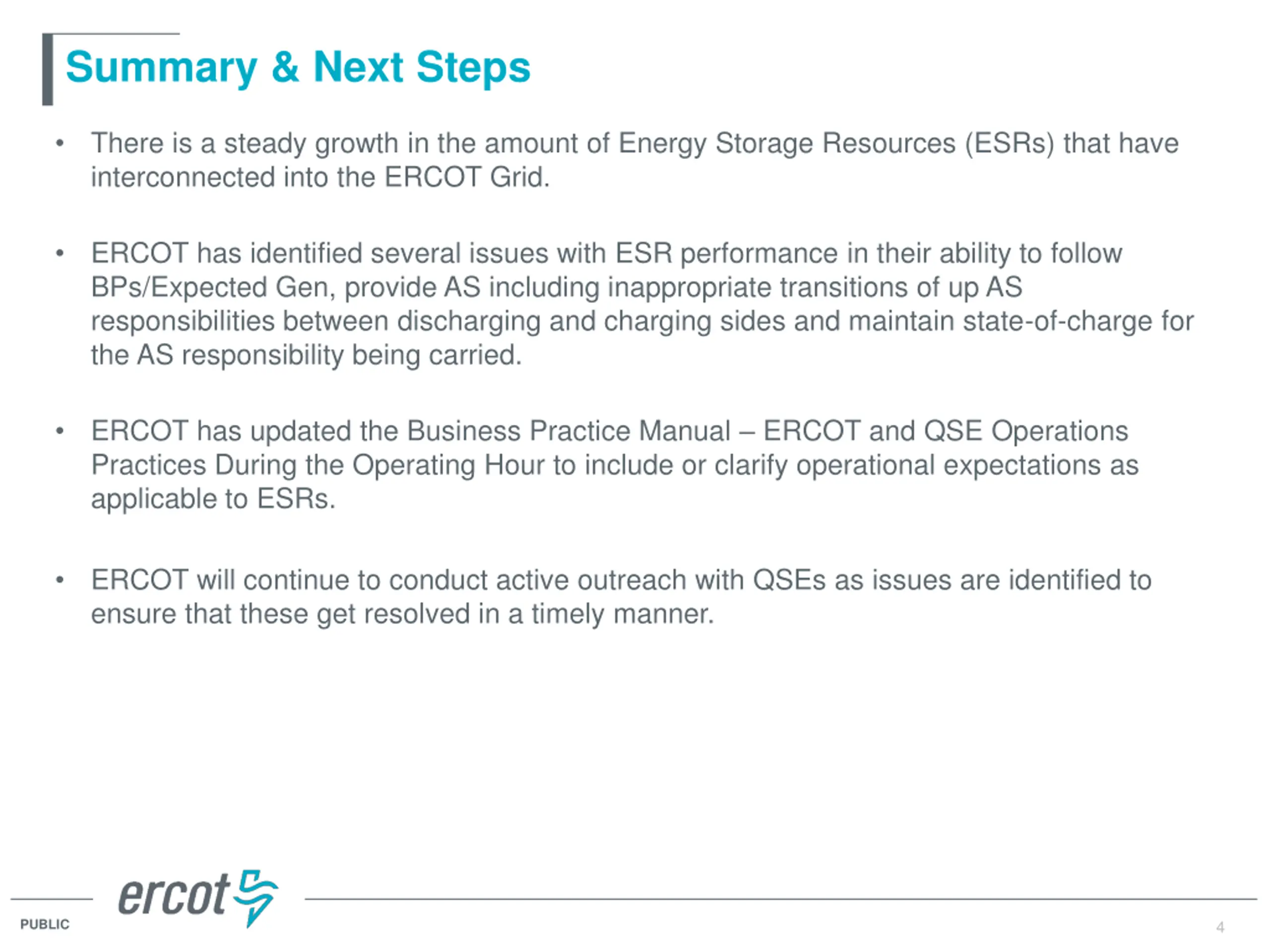 Summary & Next Steps

• There is a steady growth in the amount of Energy Storage Resources (ESRs) that have interconnected into the ERCOT Grid.

• ERCOT has identified several issues with ESR performance in their ability to follow BPs/Expected Gen, provide AS including inappropriate transitions of up AS responsibilities between discharging and charging sides and maintain state-of-charge for the AS responsibility being carried.

• ERCOT has updated the Business Practice Manual – ERCOT and QSE Operations Practices During the Operating Hour to include or clarify operational expectations as applicable to ESRs.

• ERCOT will continue to conduct active outreach with QSEs as issues are identified to ensure that these get resolved in a timely manner.

ercot

PUBLIC

4